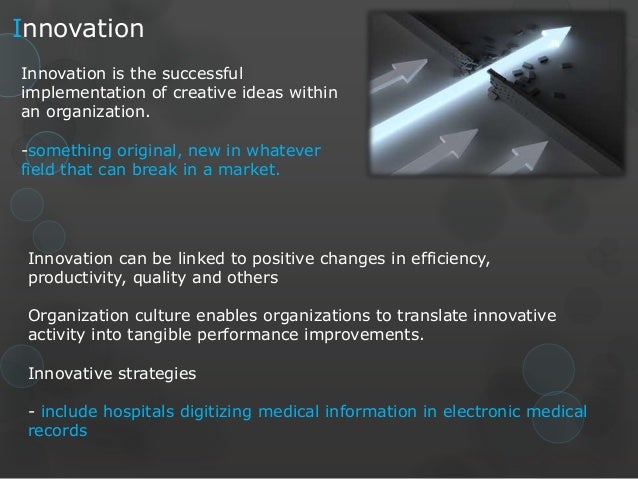 Innovation

Innovation is the successful implementation of creative ideas within an organization.

-something original, new in whatever field that can break in a market.

Innovation can be linked to positive changes in efficiency, productivity, quality and others

Organization culture enables organizations to translate innovative activity into tangible performance improvements.

Innovative strategies

- include hospitals digitizing medical information in electronic medical records